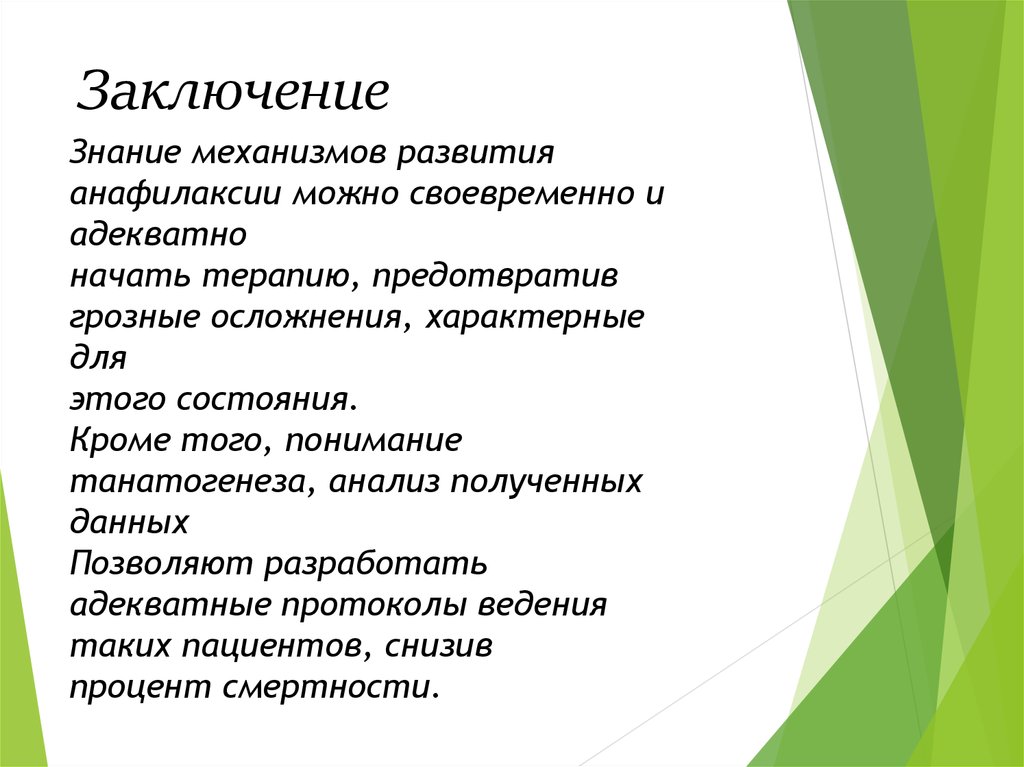 Заключение

Знание механизмов развития анафилаксии можно своевременно и адекватно
начать терапию, предотвратив грозные осложнения, характерные для
этого состояния.
Кроме того, понимание танатогенеза, анализ полученных данных
Позволяют разработать адекватные протоколы ведения таких пациентов, снизив
процент смертности.